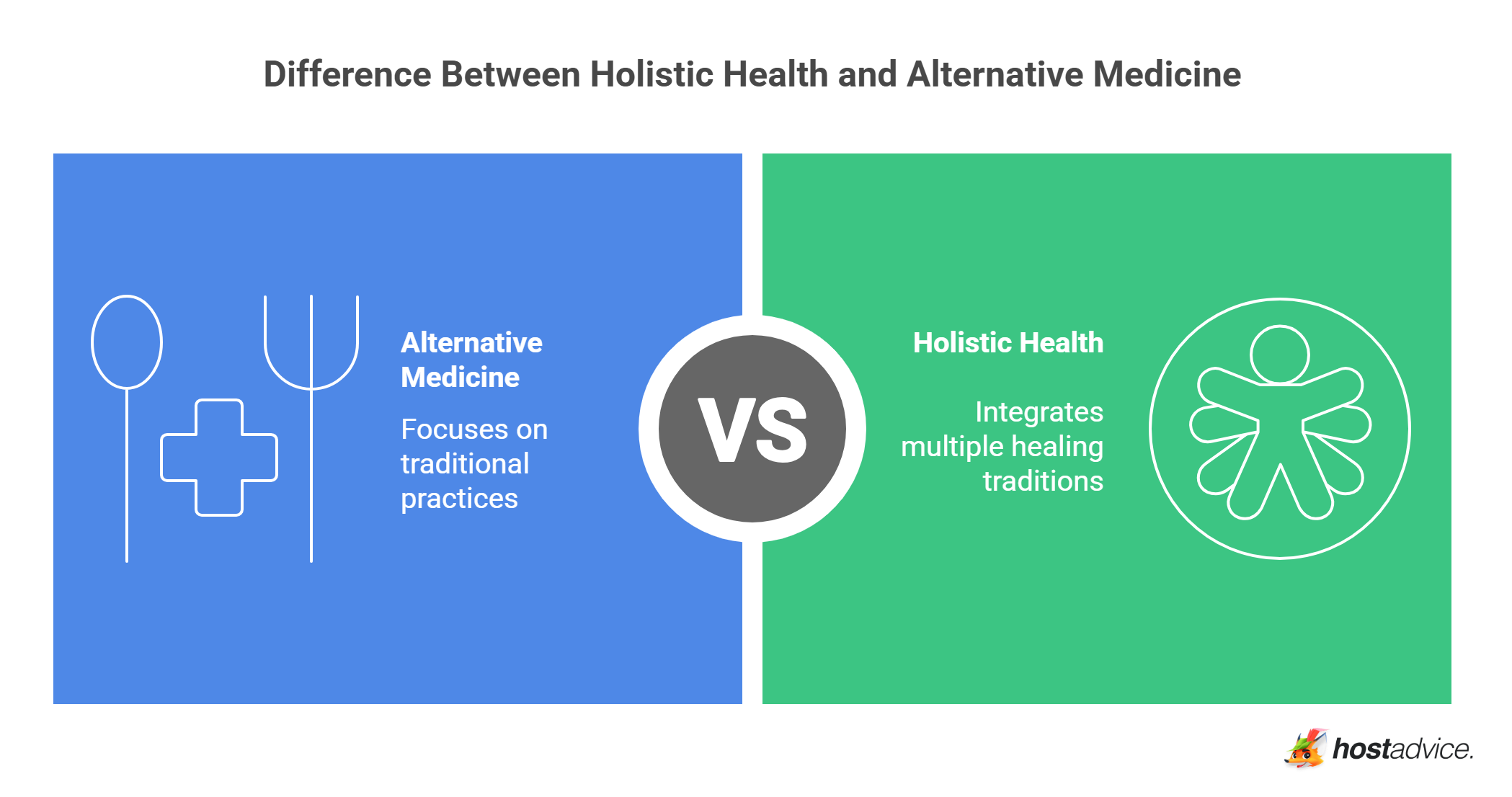 Difference Between Holistic Health and Alternative Medicine

Alternative Medicine

Focuses on traditional practices

VS

Holistic Health

Integrates multiple healing traditions

hostadvice.